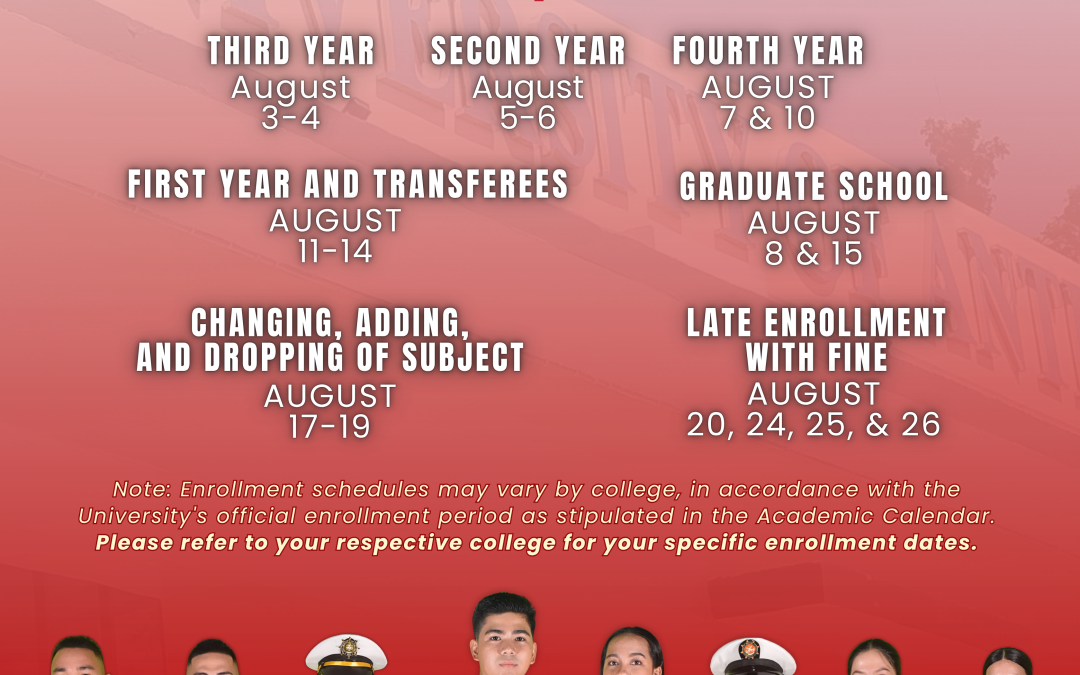 THIRD YEAR
August
3-4

SECOND YEAR
August
5-6

FOURTH YEAR
AUGUST
7 & 10

FIRST YEAR AND TRANSFEREES
AUGUST
11-14

GRADUATE SCHOOL
AUGUST
8 & 15

CHANGING, ADDING, AND DROPPING OF SUBJECT
AUGUST
17-19

LATE ENROLLMENT WITH FINE
AUGUST
20, 24, 25, & 26

Note: Enrollment schedules may vary by college, in accordance with the University's official enrollment period as stipulated in the Academic Calendar. Please refer to your respective college for your specific enrollment dates.